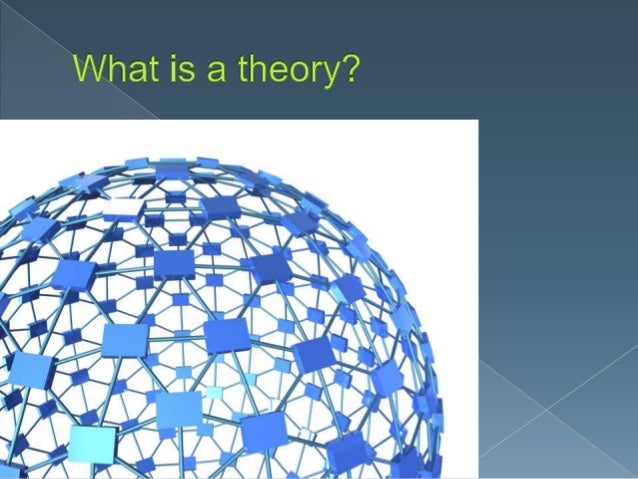 What is a theory?